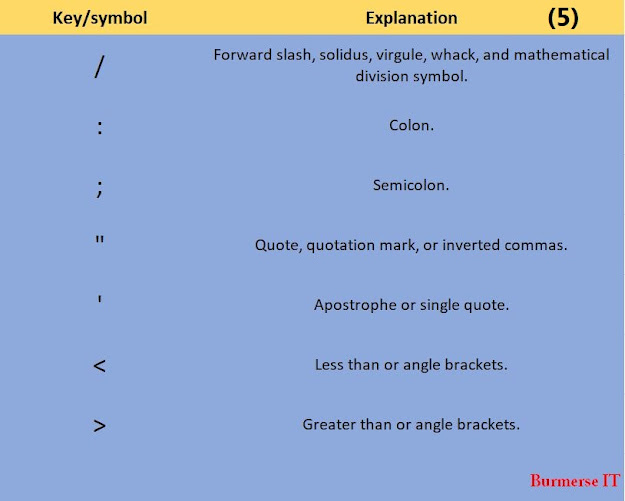 | Key/symbol | Explanation (5) |
|---|---|
| / | Forward slash, solidus, virgule, whack, and mathematical division symbol. |
| : | Colon. |
| ; | Semicolon. |
| " | Quote, quotation mark, or inverted commas. |
| ' | Apostrophe or single quote. |
| < | Less than or angle brackets. |
| > | Greater than or angle brackets. |

Burmerse IT